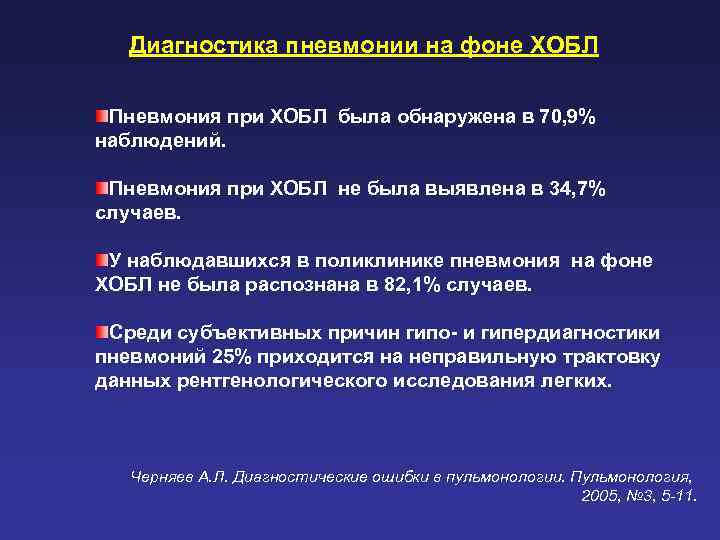 Диагностика пневмонии на фоне ХОБЛ

Пневмония при ХОБЛ была обнаружена в 70,9% наблюдений.

Пневмония при ХОБЛ не была выявлена в 34,7% случаев.

У наблюдавшихся в поликлинике пневмония на фоне ХОБЛ не была распознана в 82,1% случаев.

Среди субъективных причин гипо- и гипердиагностики пневмоний 25% приходится на неправильную трактовку данных рентгенологического исследования легких.

Черняев А.Л. Диагностические ошибки в пульмонологии. Пульмонология, 2005, №3, 5-11.